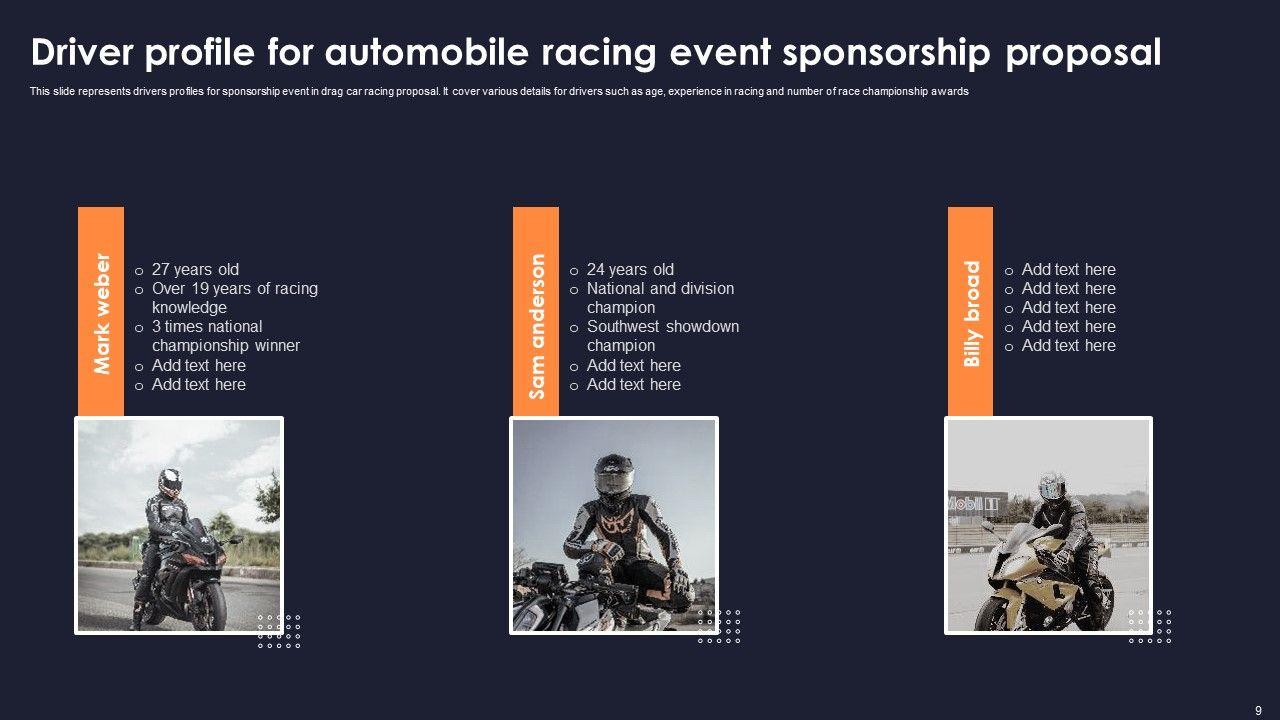 Driver profile for automobile racing event sponsorship proposal

This slide represents drivers profiles for sponsorship event in drag car racing proposal. It cover various details for drivers such as age, experience in racing and number of race championship awards

Mark weber

o 27 years old
o Over 19 years of racing knowledge
o 3 times national championship winner
o Add text here
o Add text here

Sam anderson

o 24 years old
o National and division champion
o Southwest showdown champion
o Add text here
o Add text here

Billy broad

o Add text here
o Add text here
o Add text here
o Add text here
o Add text here

Mobil

9